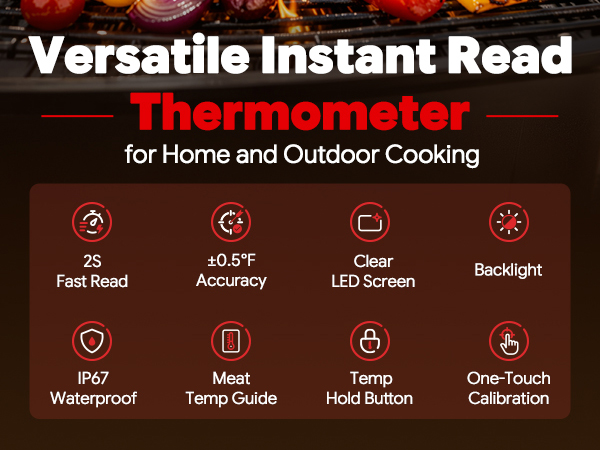 Versatile Instant Read
Thermometer
for Home and Outdoor Cooking

2S
Fast Read

±0.5°F
Accuracy

Clear
LED Screen

Backlight

IP67
Waterproof

Meat
Temp Guide

Temp
Hold Button

One-Touch
Calibration